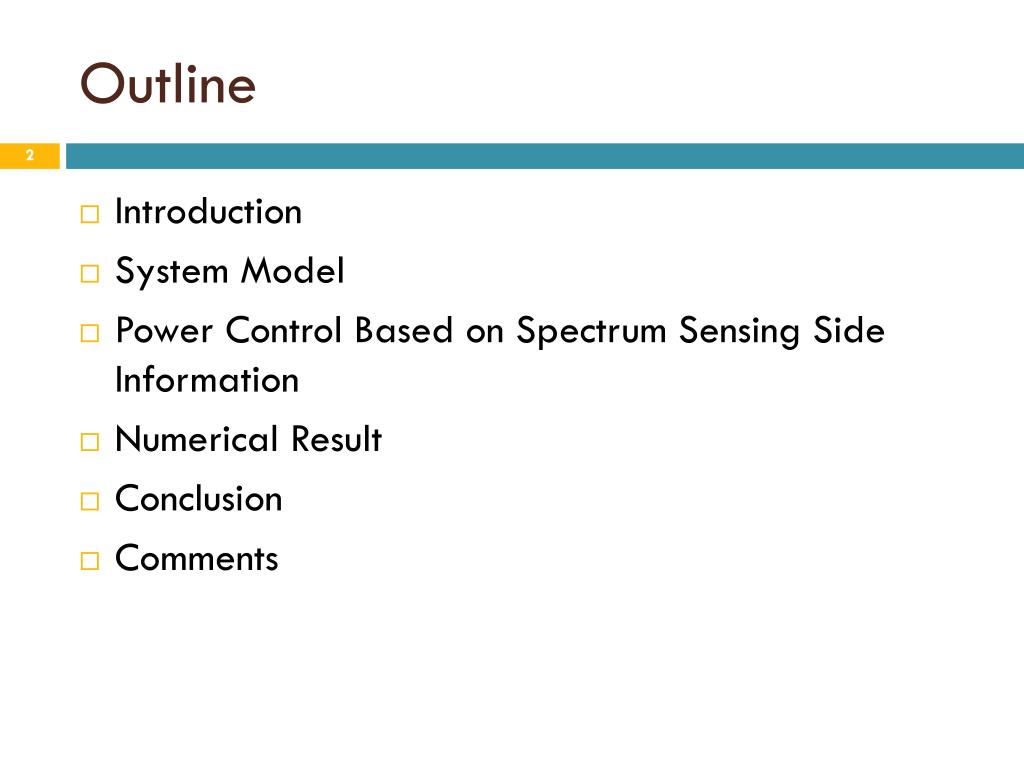 Outline

2

□ Introduction
□ System Model
□ Power Control Based on Spectrum Sensing Side Information
□ Numerical Result
□ Conclusion
□ Comments